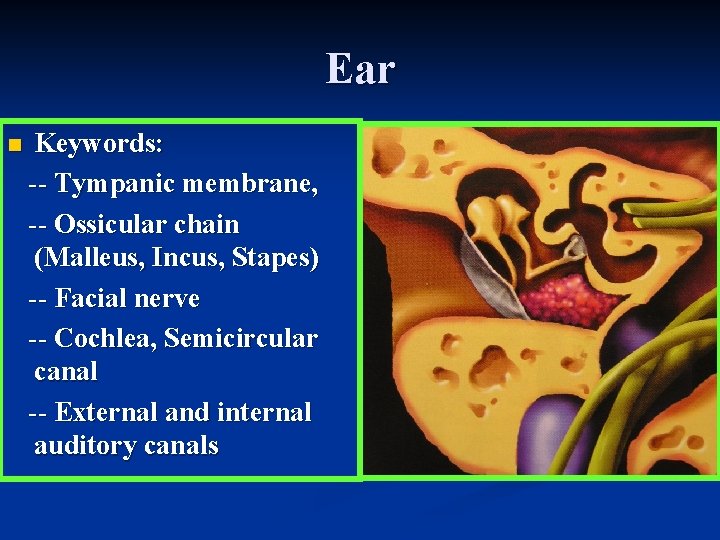 Ear

Keywords:
-- Tympanic membrane,
-- Ossicular chain (Malleus, Incus, Stapes)
-- Facial nerve
-- Cochlea, Semicircular canal
-- External and internal auditory canals